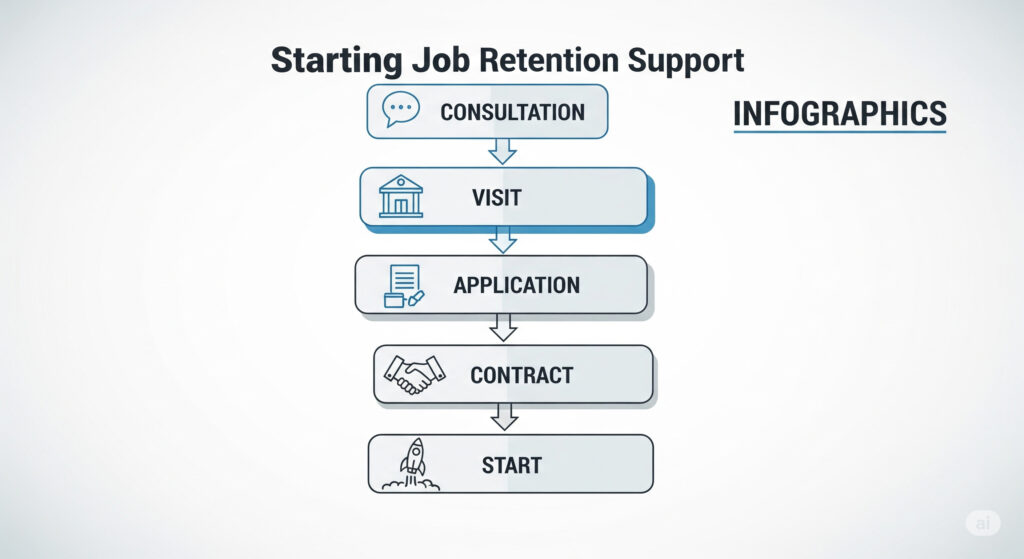 Starting Job Retention Support

INFOGRAPHICS

CONSULTATION

VISIT

APPLICATION

CONTRACT

START

ai